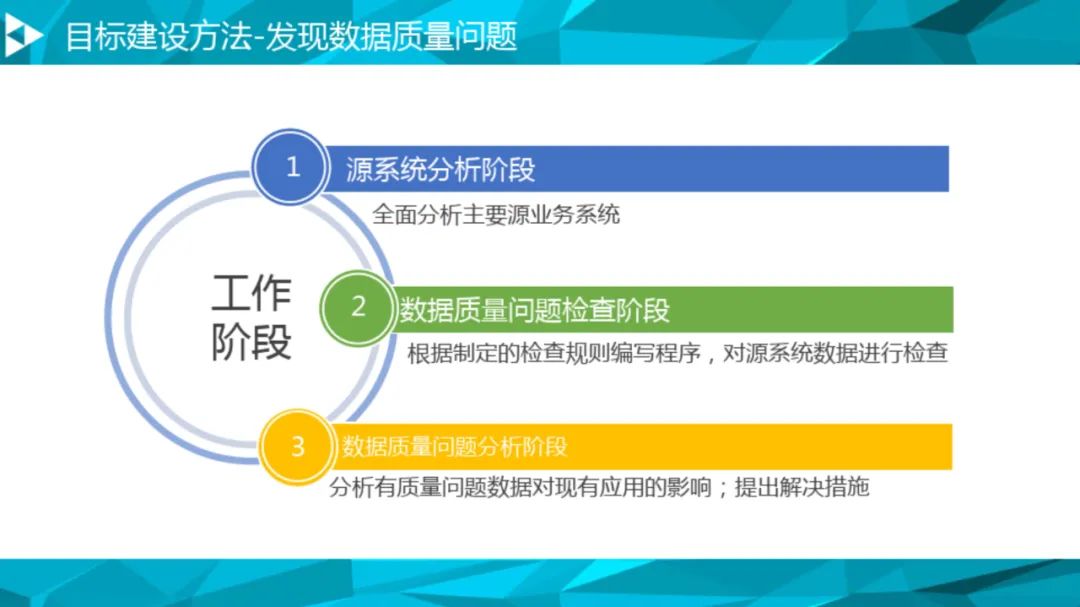 目标建设方法-发现数据质量问题

工作阶段

1 源系统分析阶段

全面分析主要源业务系统

2 数据质量问题检查阶段

根据制定的检查规则编写程序，对源系统数据进行检查

3 数据质量问题分析阶段

分析有质量问题数据对现有应用的影响；提出解决措施